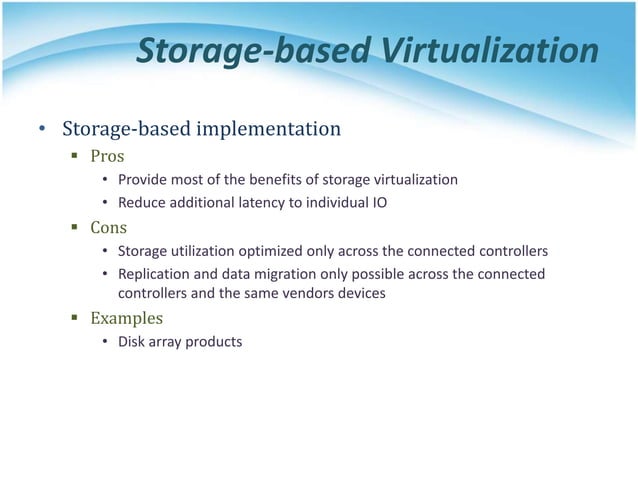 Storage-based Virtualization

• Storage-based implementation
 ▪ Pros
  • Provide most of the benefits of storage virtualization
  • Reduce additional latency to individual IO
 ▪ Cons
  • Storage utilization optimized only across the connected controllers
  • Replication and data migration only possible across the connected controllers and the same vendors devices
 ▪ Examples
  • Disk array products